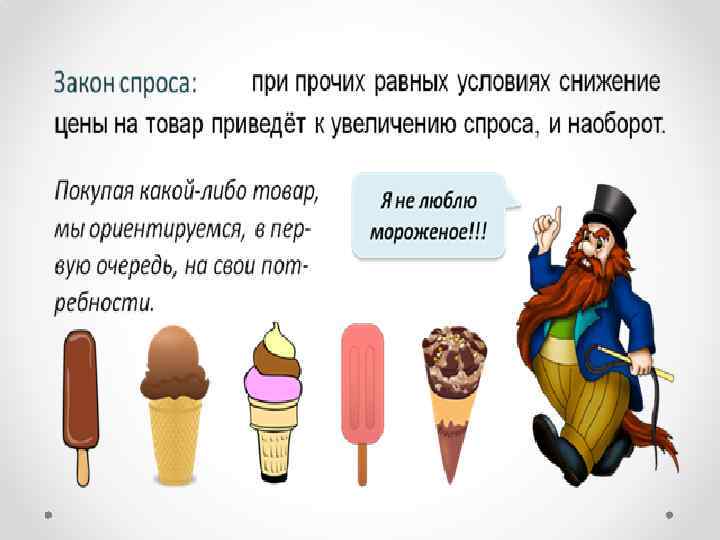 Закон спроса: при прочих равных условиях снижение цены на товар приведёт к увеличению спроса, и наоборот.

Покупая какой-либо товар, мы ориентируемся, в первую очередь, на свои потребности.

Я не люблю мороженое!!!